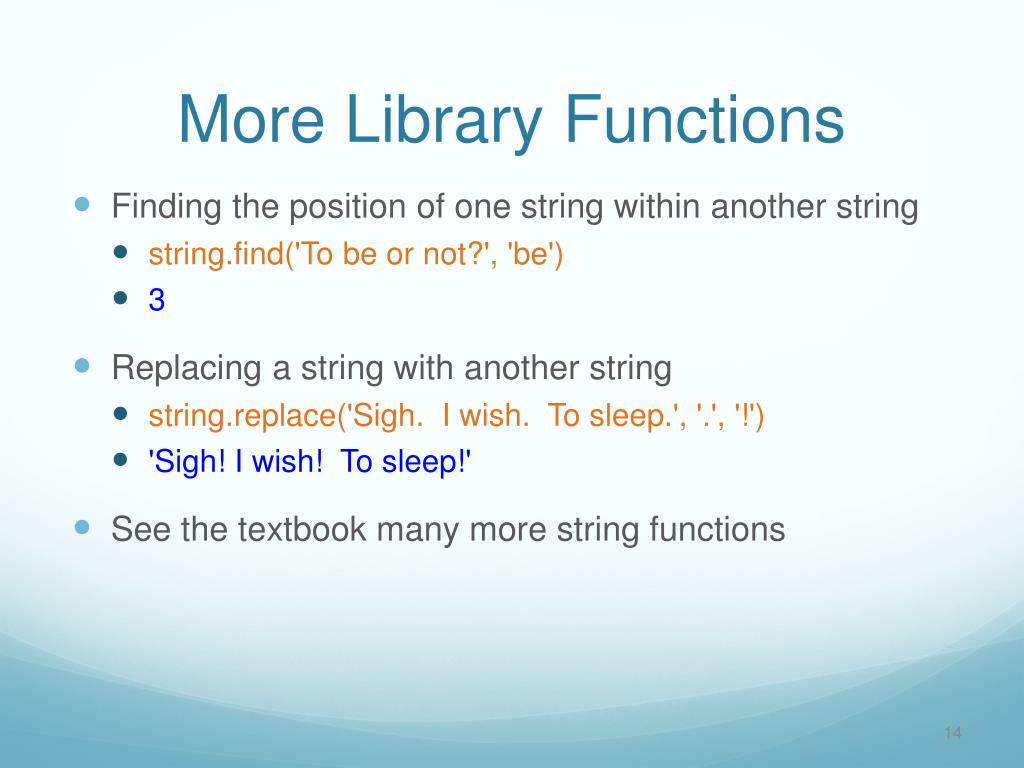 More Library Functions

- Finding the position of one string within another string
  - string.find('To be or not?', 'be')
  - 3
- Replacing a string with another string
  - string.replace('Sigh.  I wish.  To sleep.', '.', '!')
  - 'Sigh! I wish!  To sleep!'
- See the textbook many more string functions

14